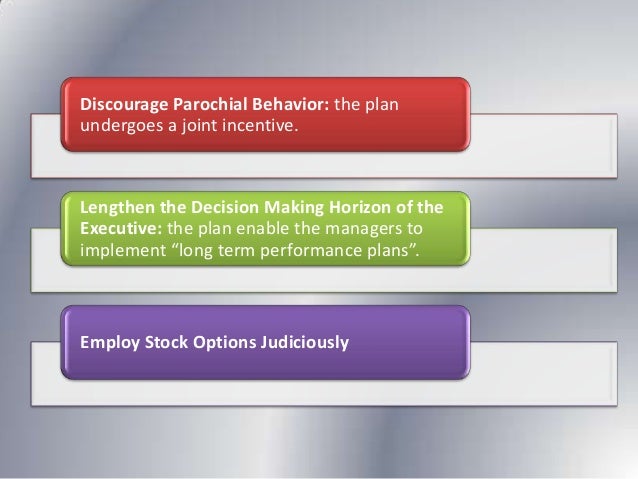 Discourage Parochial Behavior: the plan undergoes a joint incentive.

Lengthen the Decision Making Horizon of the Executive: the plan enable the managers to implement “long term performance plans”.

Employ Stock Options Judiciously